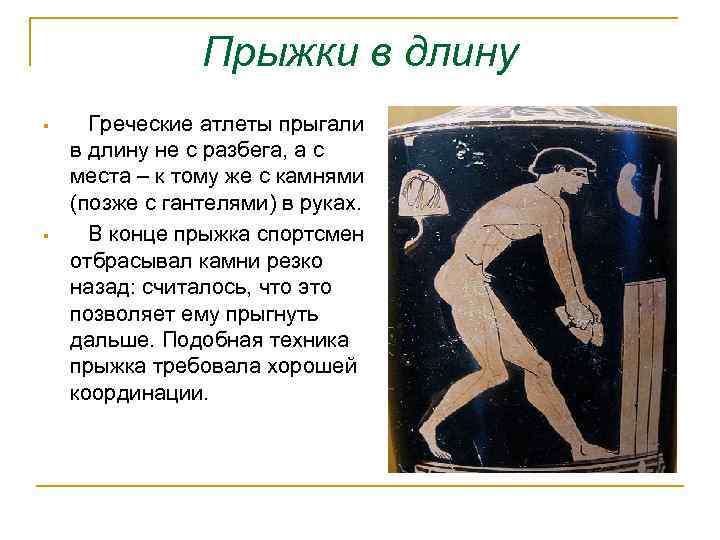 Прыжки в длину

▪ Греческие атлеты прыгали в длину не с разбега, а с места – к тому же с камнями (позже с гантелями) в руках.

▪ В конце прыжка спортсмен отбрасывал камни резко назад: считалось, что это позволяет ему прыгнуть дальше. Подобная техника прыжка требовала хорошей координации.